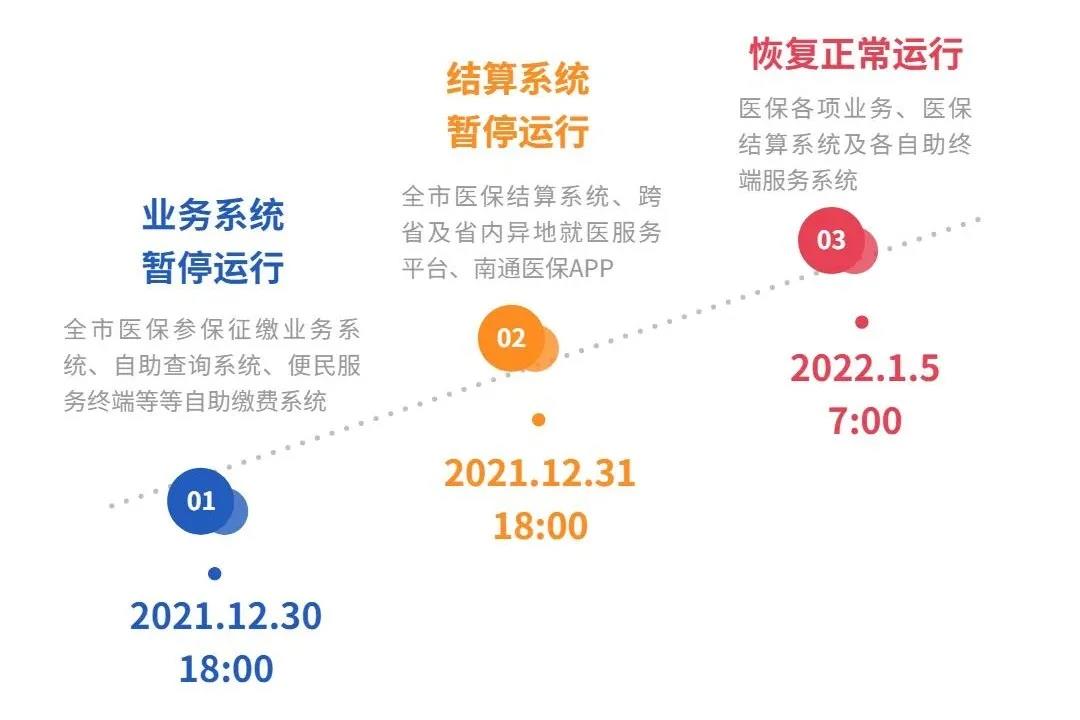 业务系统
暂停运行

全市医保参保征缴业务系统、自助查询系统、便民服务终端等等自助缴费系统

01

2021.12.30
18:00

结算系统
暂停运行

全市医保结算系统、跨省及省内异地就医服务平台、南通医保APP

02

2021.12.31
18:00

恢复正常运行

医保各项业务、医保结算系统及各自助终端服务系统

03

2022.1.5
7:00